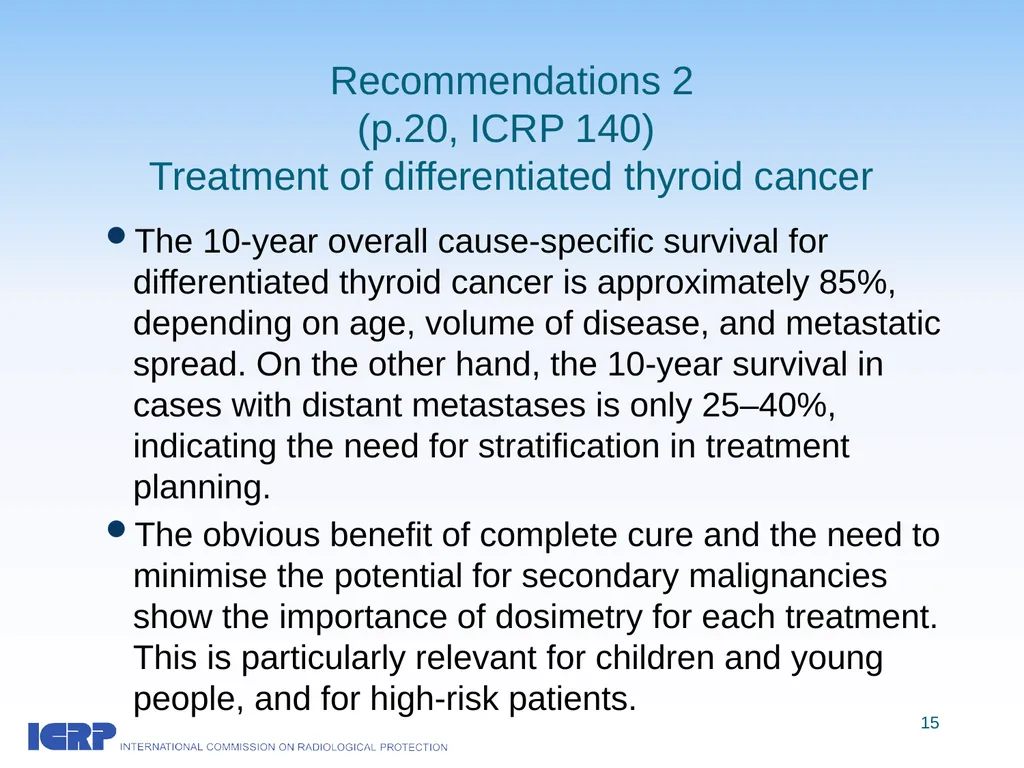 Recommendations 2
(p.20, ICRP 140)
Treatment of differentiated thyroid cancer

• The 10-year overall cause-specific survival for differentiated thyroid cancer is approximately 85%, depending on age, volume of disease, and metastatic spread. On the other hand, the 10-year survival in cases with distant metastases is only 25–40%, indicating the need for stratification in treatment planning.

• The obvious benefit of complete cure and the need to minimise the potential for secondary malignancies show the importance of dosimetry for each treatment. This is particularly relevant for children and young people, and for high-risk patients.

15

ICRP INTERNATIONAL COMMISSION ON RADIOLOGICAL PROTECTION